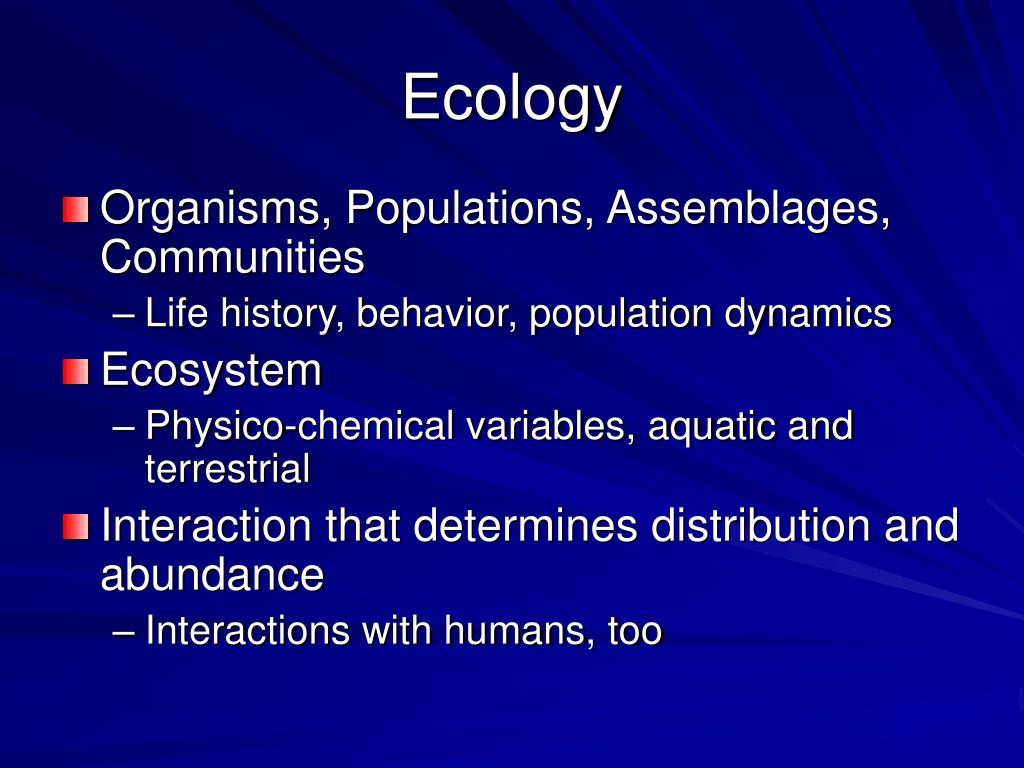 Ecology

Organisms, Populations, Assemblages, Communities
– Life history, behavior, population dynamics

Ecosystem
– Physico-chemical variables, aquatic and terrestrial

Interaction that determines distribution and abundance
– Interactions with humans, too